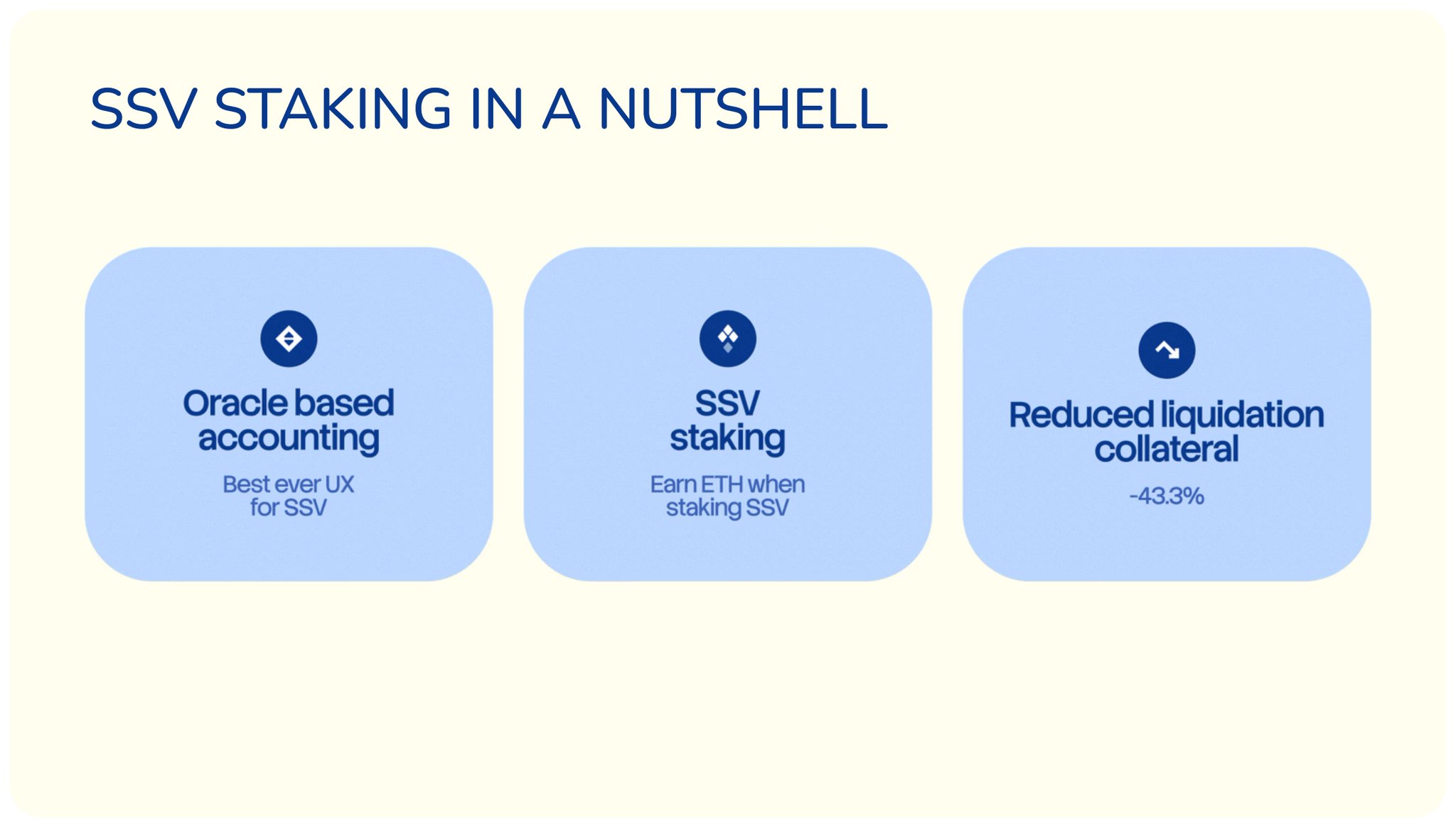 SSV STAKING IN A NUTSHELL

Oracle based accounting

Best ever UX for SSV

SSV staking

Earn ETH when staking SSV

Reduced liquidation collateral

-43.3%